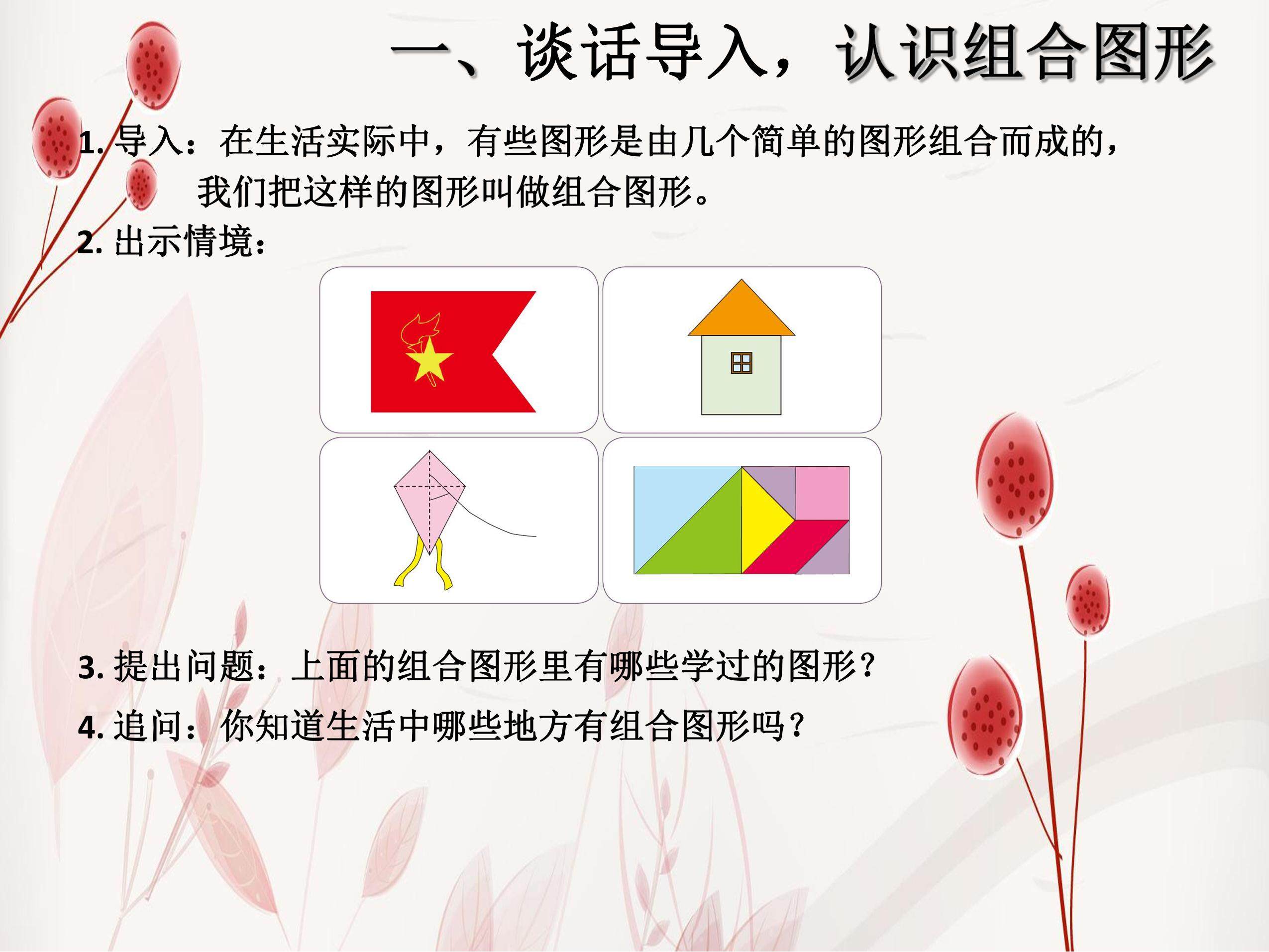 一、谈话导入，认识组合图形

1. 导入：在生活实际中，有些图形是由几个简单的图形组合而成的，我们把这样的图形叫做组合图形。

2. 出示情境：

3. 提出问题：上面的组合图形里有哪些学过的图形？

4. 追问：你知道生活中哪些地方有组合图形吗？